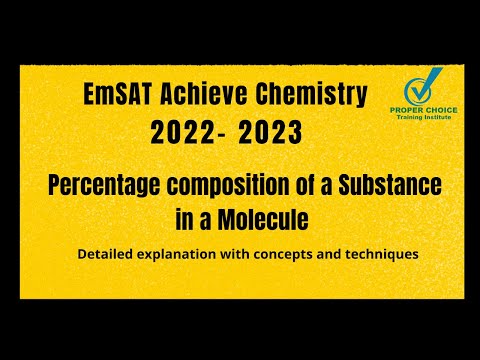 EmSAT Achieve Chemistry
2022- 2023

PROPER CHOICE
Training Institute

Percentage composition of a Substance in a Molecule

Detailed explanation with concepts and techniques